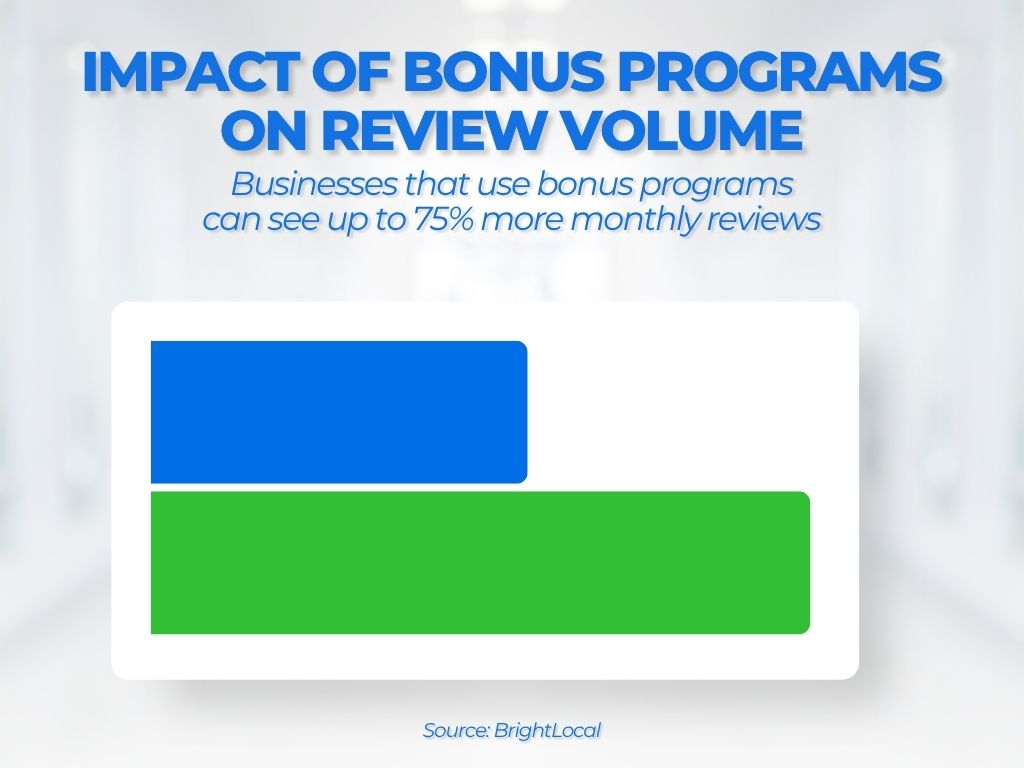 IMPACT OF BONUS PROGRAMS ON REVIEW VOLUME

Businesses that use bonus programs can see up to 75% more monthly reviews

Source: BrightLocal